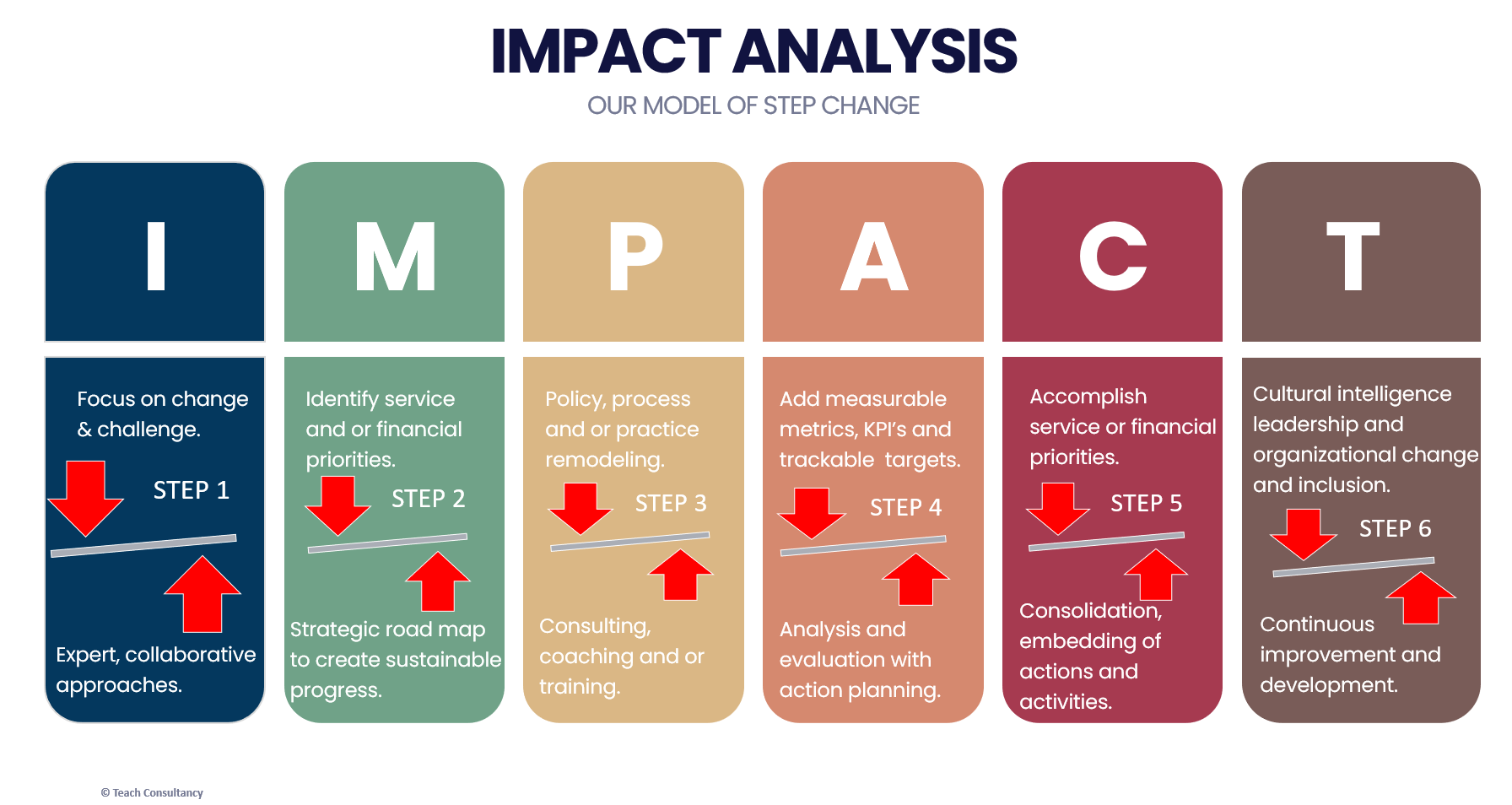 IMPACT ANALYSIS
OUR MODEL OF STEP CHANGE

I

Focus on change & challenge.

STEP 1

Expert, collaborative approaches.

M

Identify service and or financial priorities.

STEP 2

Strategic road map to create sustainable progress.

P

Policy, process and or practice remodeling.

STEP 3

Consulting, coaching and or training.

A

Add measurable metrics, KPI's and trackable targets.

STEP 4

Analysis and evaluation with action planning.

C

Accomplish service or financial priorities.

STEP 5

Consolidation, embedding of actions and activities.

T

Cultural intelligence leadership and organizational change and inclusion.

STEP 6

Continuous improvement and development.

© Teach Consultancy